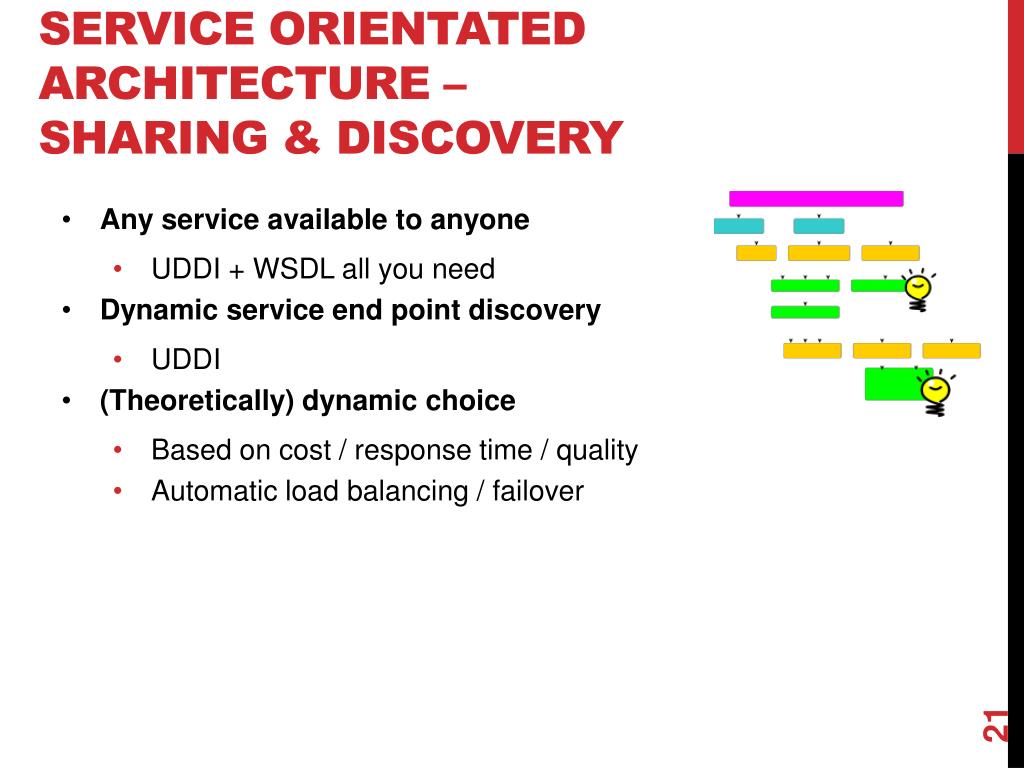 SERVICE ORIENTATED ARCHITECTURE – SHARING & DISCOVERY

• Any service available to anyone
 • UDDI + WSDL all you need
• Dynamic service end point discovery
 • UDDI
• (Theoretically) dynamic choice
 • Based on cost / response time / quality
 • Automatic load balancing / failover

21